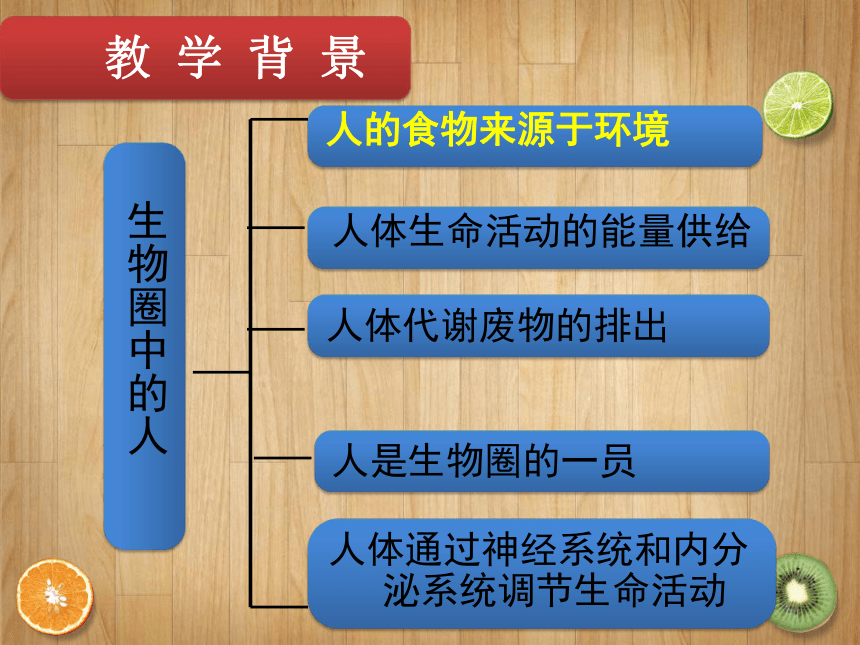 教学背景

生物圈中的人

人的食物来源于环境

人体生命活动的能量供给

人体代谢废物的排出

人是生物圈的一员

人体通过神经系统和内分泌系统调节生命活动